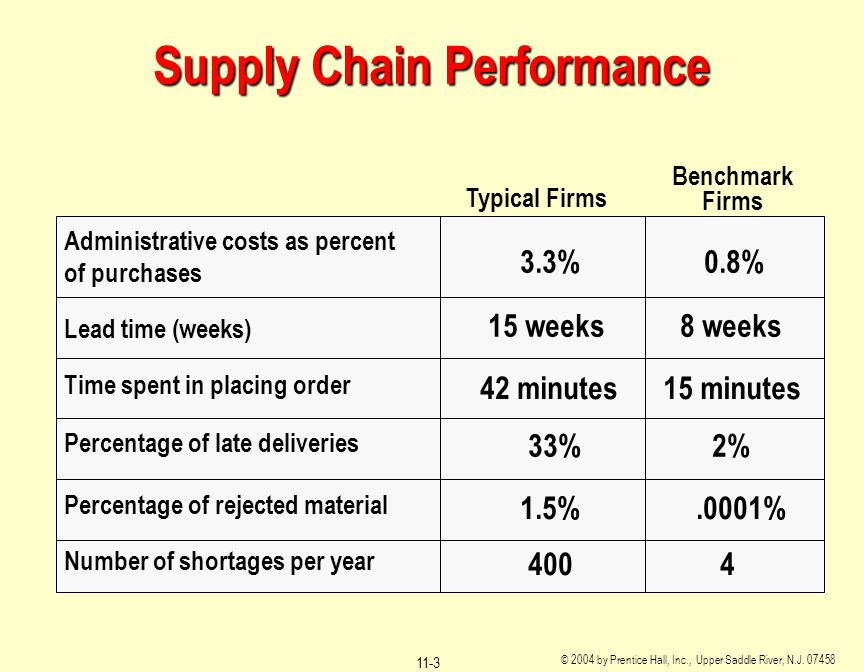 Supply Chain Performance

| | Typical Firms | Benchmark Firms |
|---|---|---|
| Administrative costs as percent of purchases | 3.3% | 0.8% |
| Lead time (weeks) | 15 weeks | 8 weeks |
| Time spent in placing order | 42 minutes | 15 minutes |
| Percentage of late deliveries | 33% | 2% |
| Percentage of rejected material | 1.5% | .0001% |
| Number of shortages per year | 400 | 4 |

11-3

© 2004 by Prentice Hall, Inc., Upper Saddle River, N.J. 07458